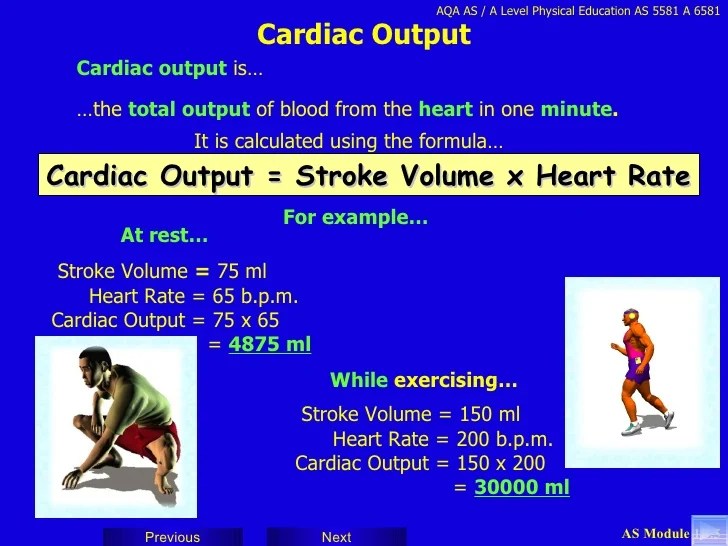 AQA AS / A Level Physical Education AS 5581 A 6581

Cardiac Output

Cardiac output is…

…the total output of blood from the heart in one minute.

It is calculated using the formula…

Cardiac Output = Stroke Volume x Heart Rate

For example…

At rest…

Stroke Volume = 75 ml
Heart Rate = 65 b.p.m.
Cardiac Output = 75 x 65
= 4875 ml

While exercising…

Stroke Volume = 150 ml
Heart Rate = 200 b.p.m.
Cardiac Output = 150 x 200
= 30000 ml

Previous

Next

AS Module